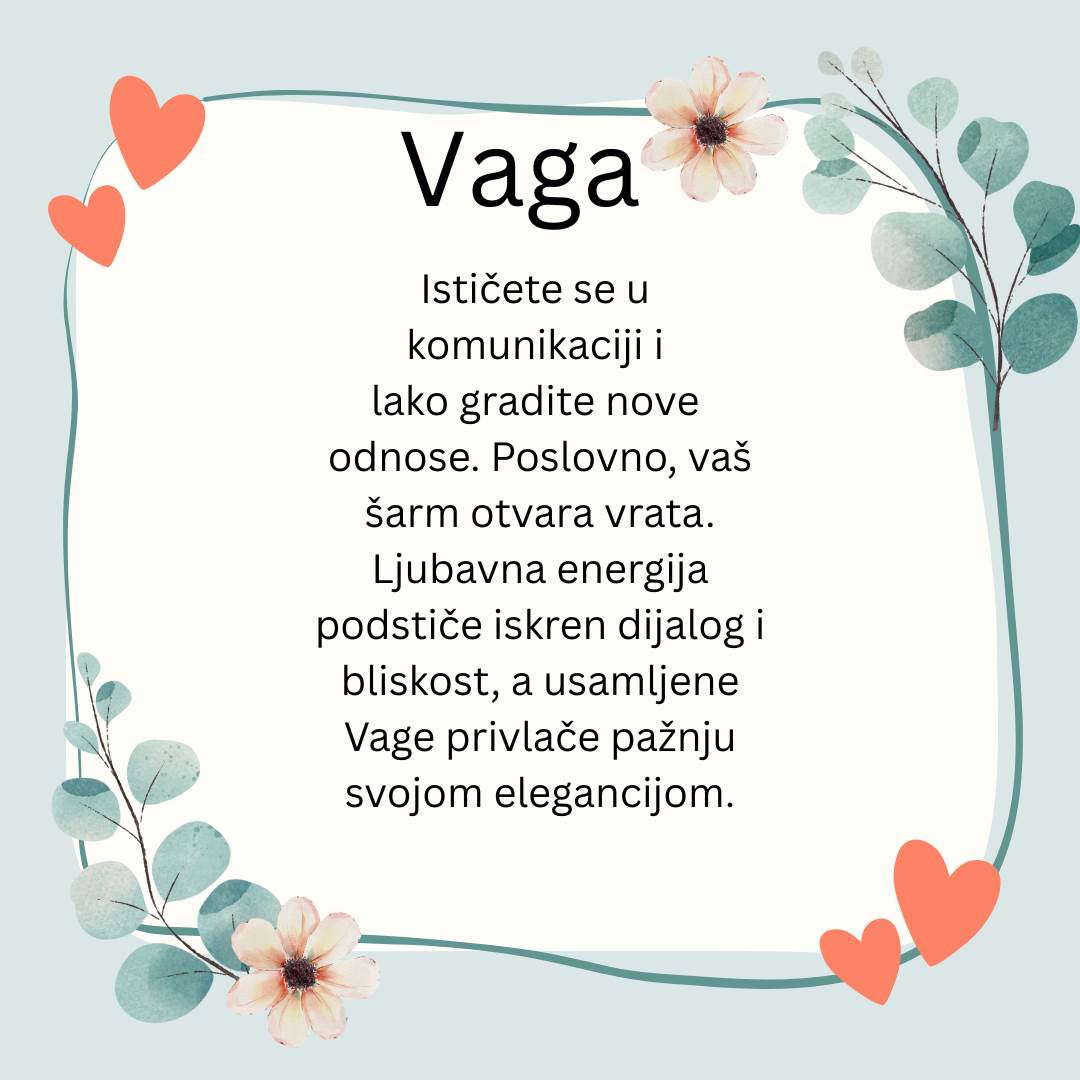 Vaga

Ističete se u komunikaciji i lako gradite nove odnose. Poslovno, vaš šarm otvara vrata. Ljubavna energija podstiče iskren dijalog i bliskost, a usamljene Vage privlače pažnju svojom elegancijom.